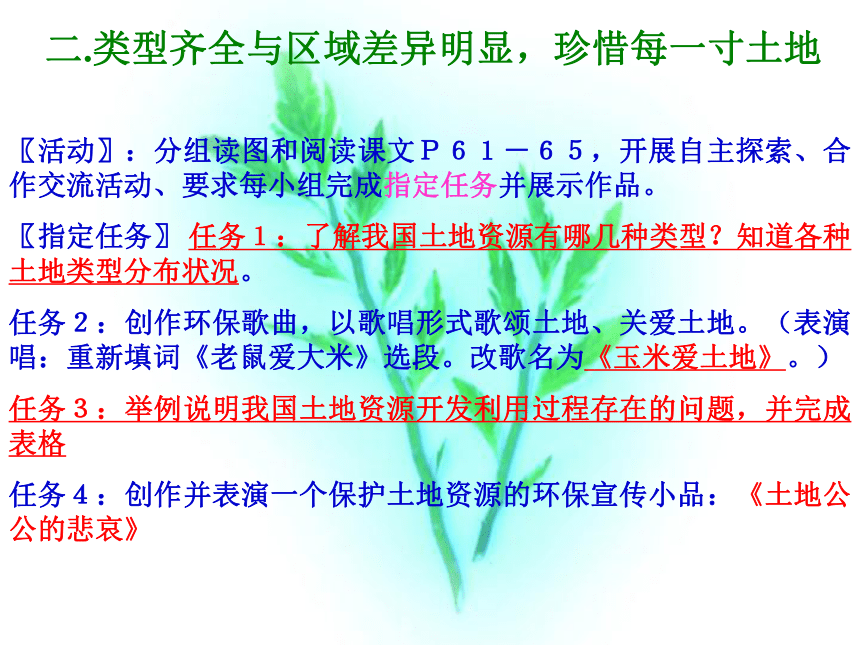 二.类型齐全与区域差异明显，珍惜每一寸土地

〖活动〗：分组读图和阅读课文Ｐ６１－６５，开展自主探索、合作交流活动、要求每小组完成指定任务并展示作品。

〖指定任务〗任务１：了解我国土地资源有哪几种类型？知道各种土地类型分布状况。

任务２：创作环保歌曲，以歌唱形式歌颂土地、关爱土地。（表演唱：重新填词《老鼠爱大米》选段。改歌名为《玉米爱土地》。）

任务３：举例说明我国土地资源开发利用过程存在的问题，并完成表格

任务４：创作并表演一个保护土地资源的环保宣传小品：《土地公公的悲哀》